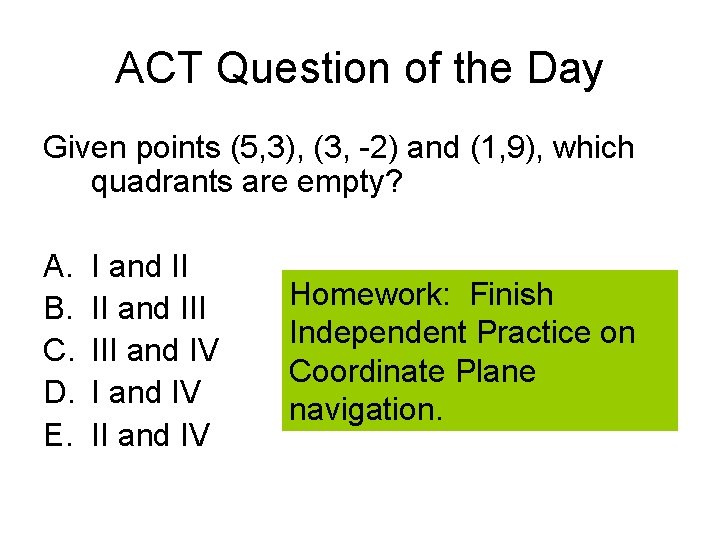 ACT Question of the Day

Given points (5,3), (3, -2) and (1,9), which quadrants are empty?

A. I and II
B. II and III
C. III and IV
D. I and IV
E. II and IV

Homework: Finish Independent Practice on Coordinate Plane navigation.